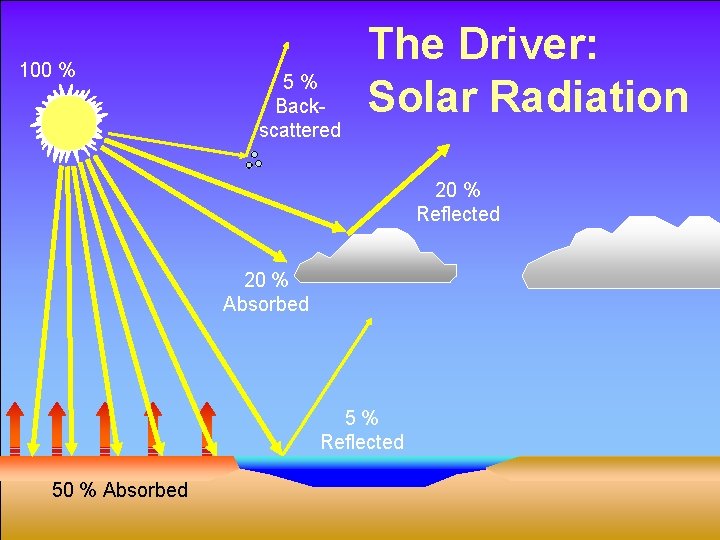 The Driver: Solar Radiation

100 %

5 %
Back-scattered

20 %
Reflected

20 %
Absorbed

5 %
Reflected

50 % Absorbed